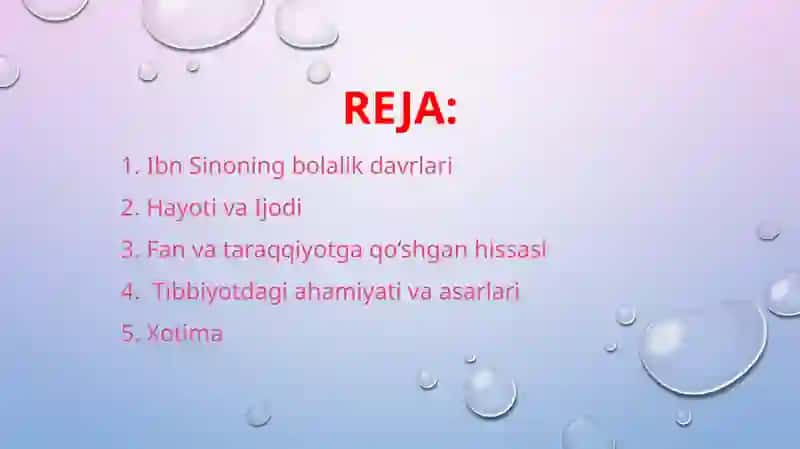 REJA:

1. Ibn Sinoning bolalik davrlari
2. Hayoti va Ijodi
3. Fan va taraqqiyotga qo‘shgan hissasi
4. Tibbiyotdagi ahamiyati va asarlari
5. Xotima